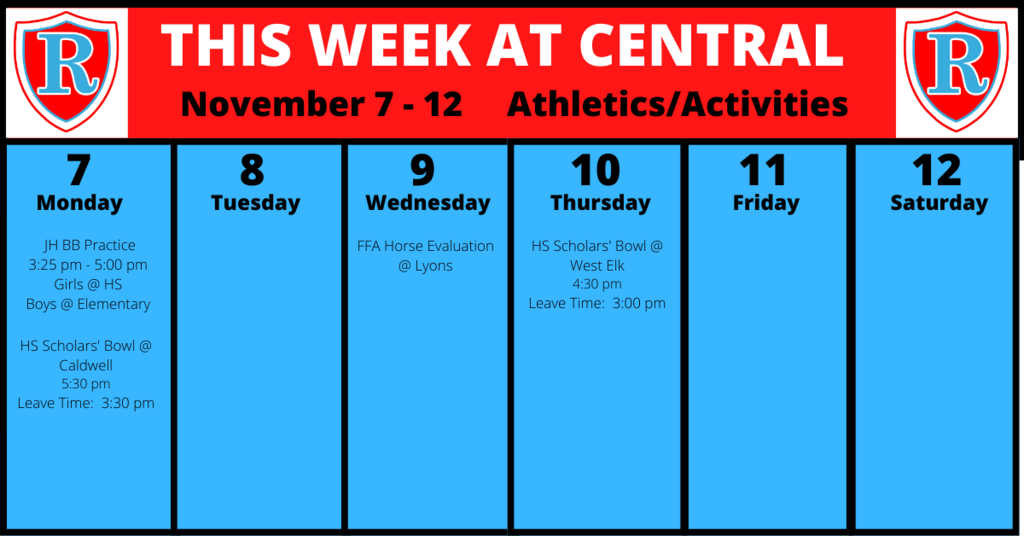 R

THIS WEEK AT CENTRAL

November 7 - 12 Athletics/Activities

R

7
Monday

JH BB Practice
3:25 pm - 5:00 pm
Girls @ HS
Boys @ Elementary

HS Scholars' Bowl @ Caldwell
5:30 pm
Leave Time: 3:30 pm

8
Tuesday

9
Wednesday

FFA Horse Evaluation @ Lyons

10
Thursday

HS Scholars' Bowl @ West Elk
4:30 pm
Leave Time: 3:00 pm

11
Friday

12
Saturday